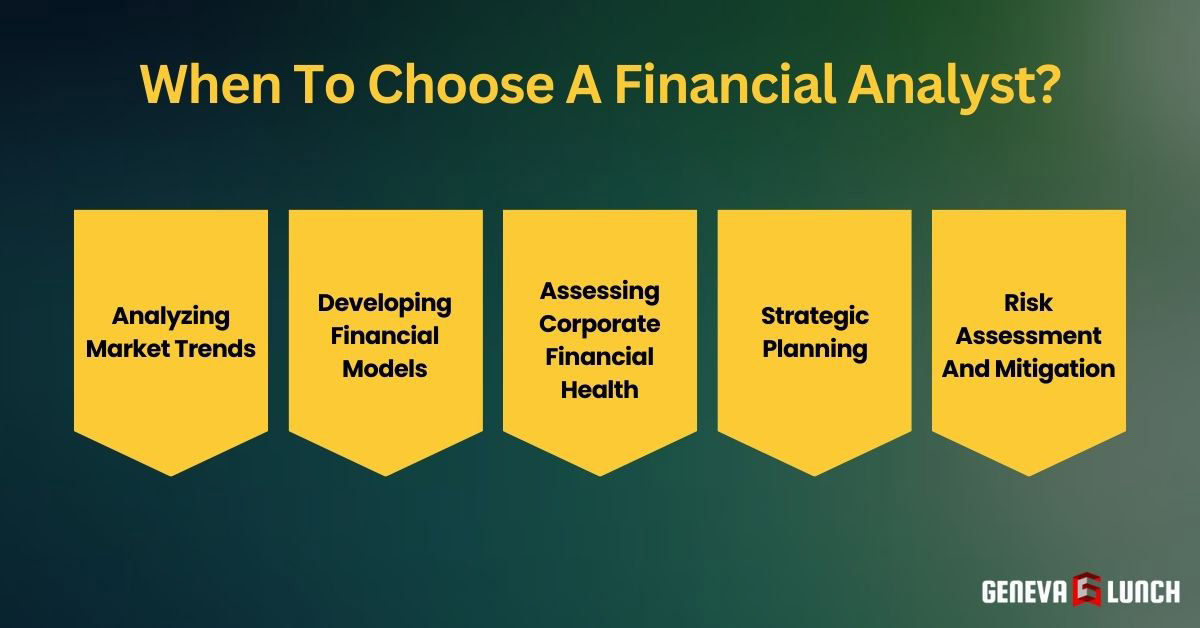 When To Choose A Financial Analyst?

Analyzing Market Trends

Developing Financial Models

Assessing Corporate Financial Health

Strategic Planning

Risk Assessment And Mitigation

GENEVA G LUNCH